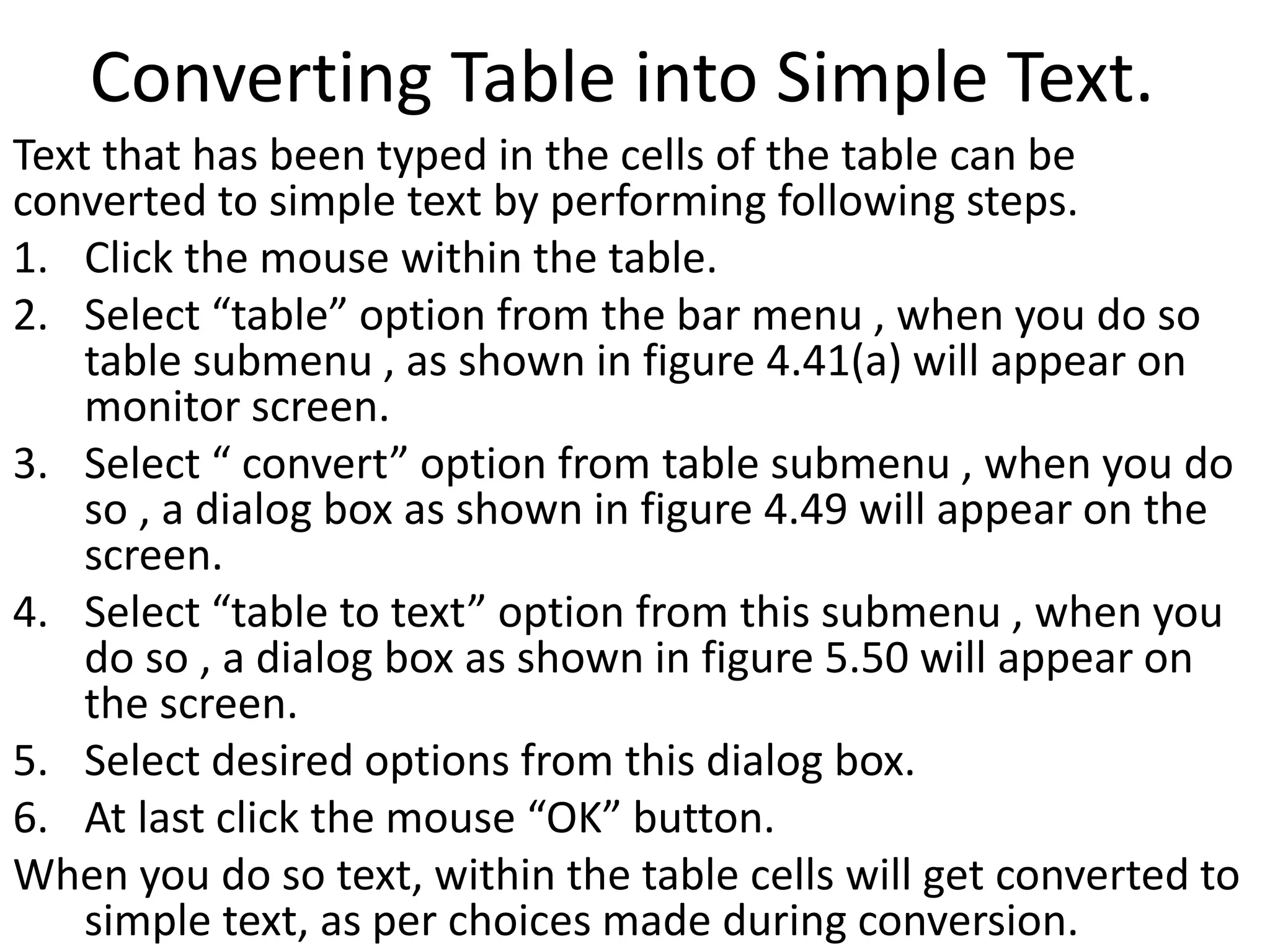 Converting Table into Simple Text.

Text that has been typed in the cells of the table can be converted to simple text by performing following steps.

1. Click the mouse within the table.
2. Select “table” option from the bar menu , when you do so table submenu , as shown in figure 4.41(a) will appear on monitor screen.
3. Select “ convert” option from table submenu , when you do so , a dialog box as shown in figure 4.49 will appear on the screen.
4. Select “table to text” option from this submenu , when you do so , a dialog box as shown in figure 5.50 will appear on the screen.
5. Select desired options from this dialog box.
6. At last click the mouse “OK” button.

When you do so text, within the table cells will get converted to simple text, as per choices made during conversion.